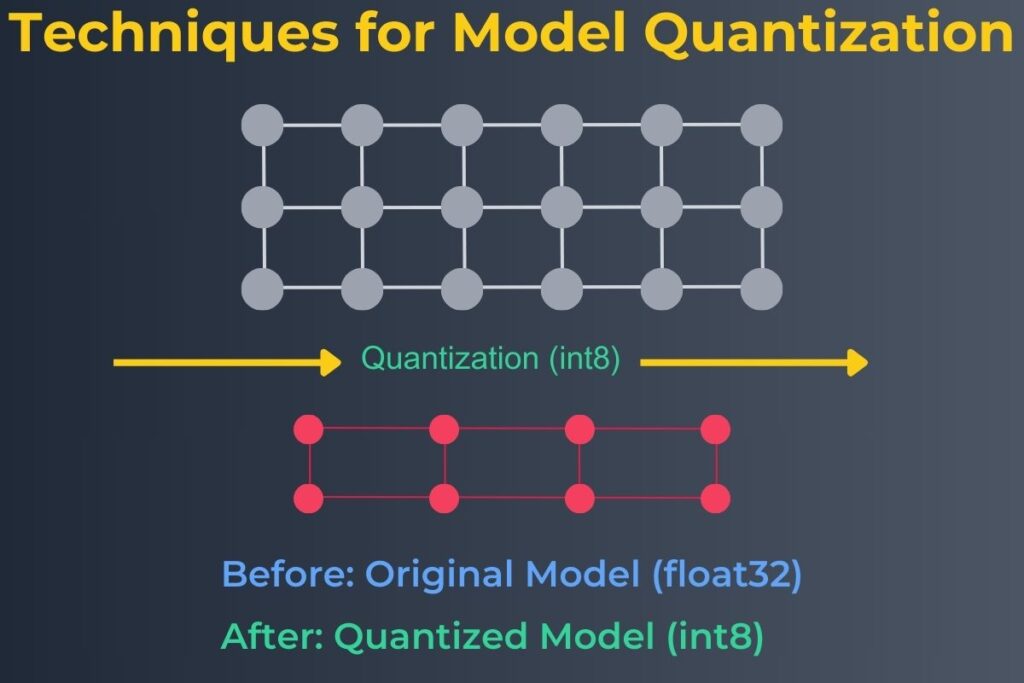 Techniques for Model Quantization

Quantization (int8)

Before: Original Model (float32)

After: Quantized Model (int8)